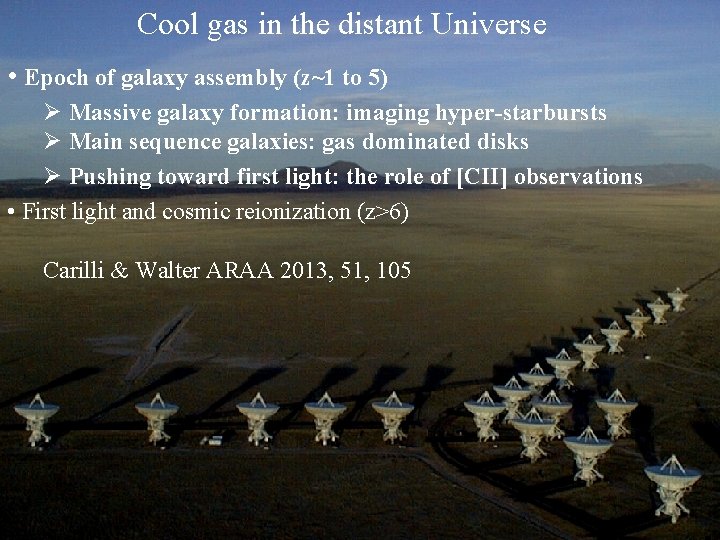 Cool gas in the distant Universe

• Epoch of galaxy assembly (z~1 to 5)

➢ Massive galaxy formation: imaging hyper-starbursts
➢ Main sequence galaxies: gas dominated disks
➢ Pushing toward first light: the role of [CII] observations

• First light and cosmic reionization (z>6)

Carilli & Walter ARAA 2013, 51, 105